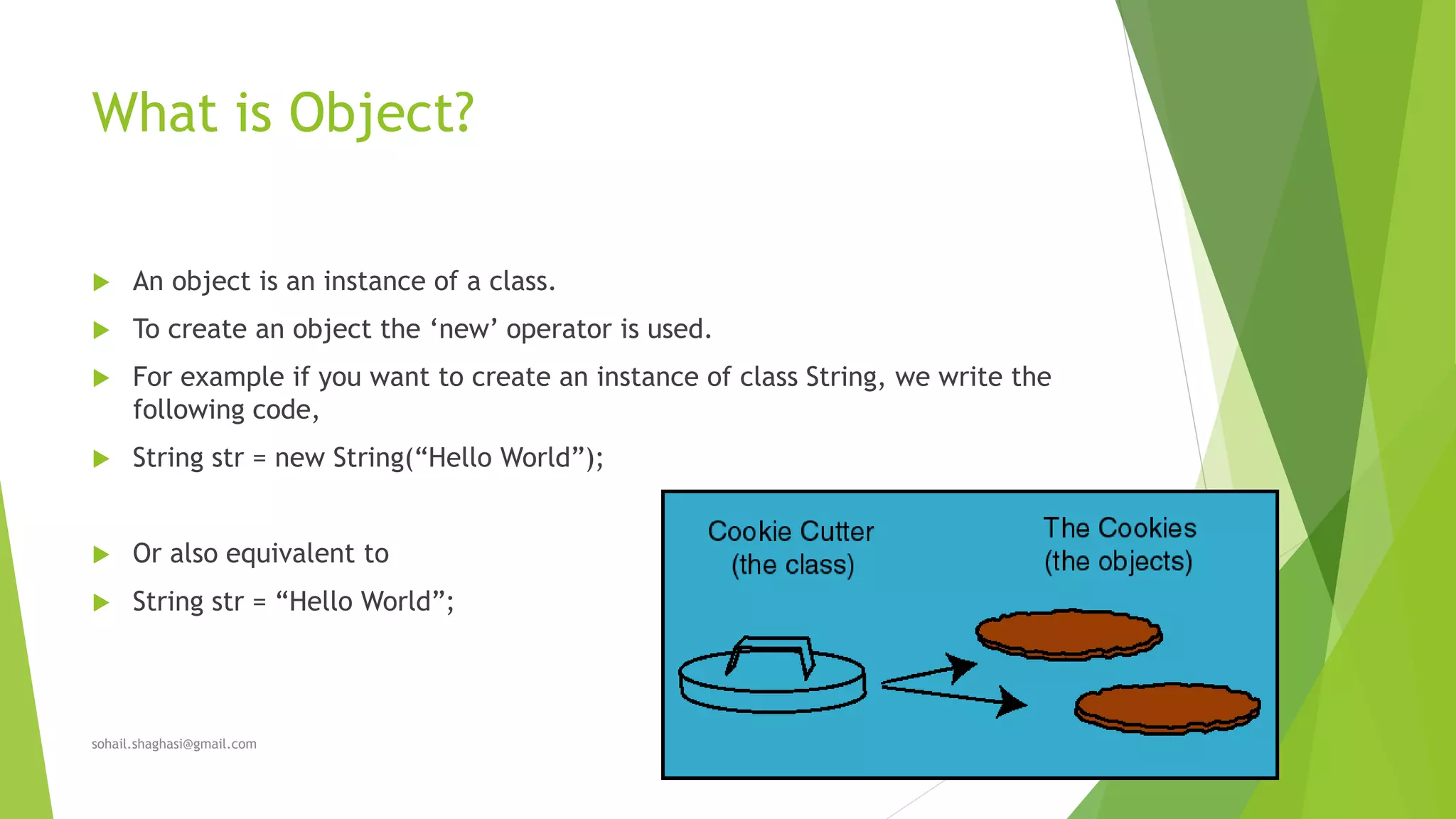 What is Object?

An object is an instance of a class.

To create an object the ‘new’ operator is used.

For example if you want to create an instance of class String, we write the following code,

String str = new String(“Hello World”);

Or also equivalent to

String str = “Hello World”;

Cookie Cutter
(the class)

The Cookies
(the objects)

sohail.shaghasi@gmail.com